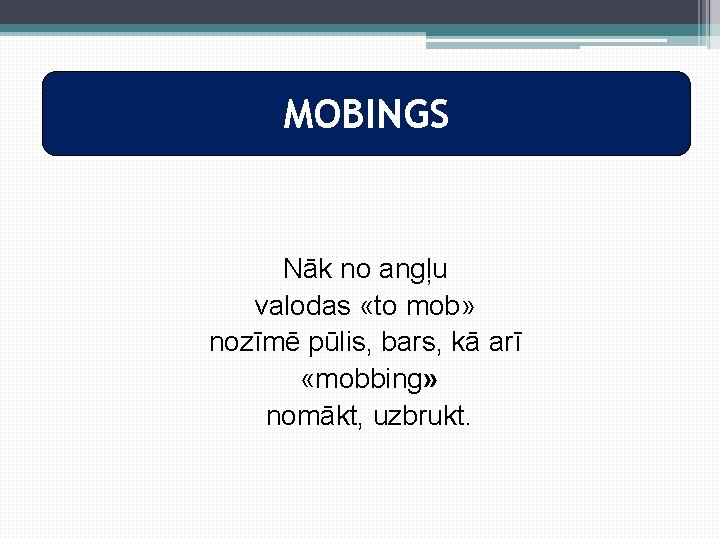 MOBINGS

Nāk no angļu valodas «to mob» nozīmē pūlis, bars, kā arī «mobbing» nomākt, uzbrukt.